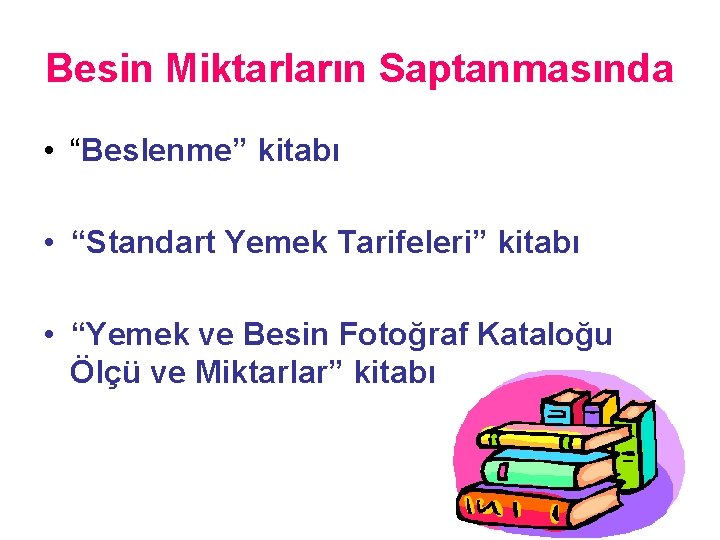 Besin Miktarların Saptanmasında

• “Beslenme” kitabı

• “Standart Yemek Tarifeleri” kitabı

• “Yemek ve Besin Fotoğraf Kataloğu Ölçü ve Miktarlar” kitabı